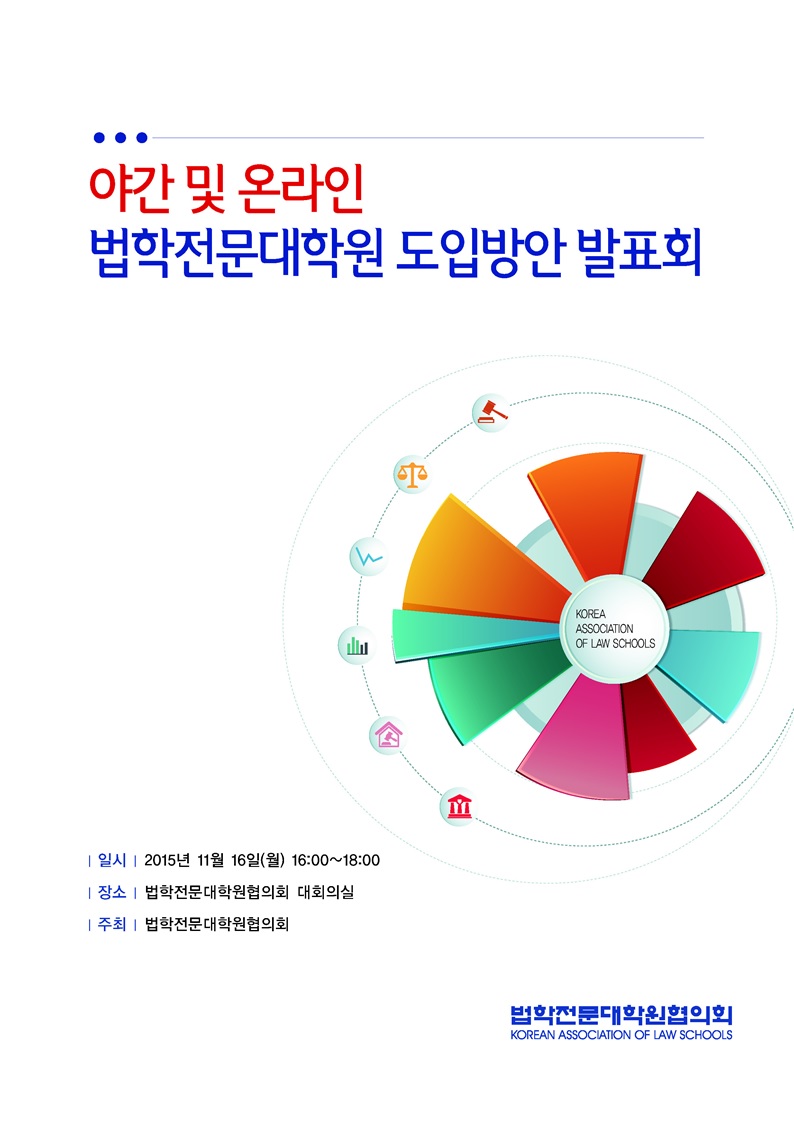 야간 및 온라인
법학전문대학원 도입방안 발표회

KOREA ASSOCIATION OF LAW SCHOOLS

| 일시 | 2015년 11월 16일(월) 16:00~18:00
| 장소 | 법학전문대학원협의회 대회의실
| 주최 | 법학전문대학원협의회

법학전문대학원협의회
KOREAN ASSOCIATION OF LAW SCHOOLS